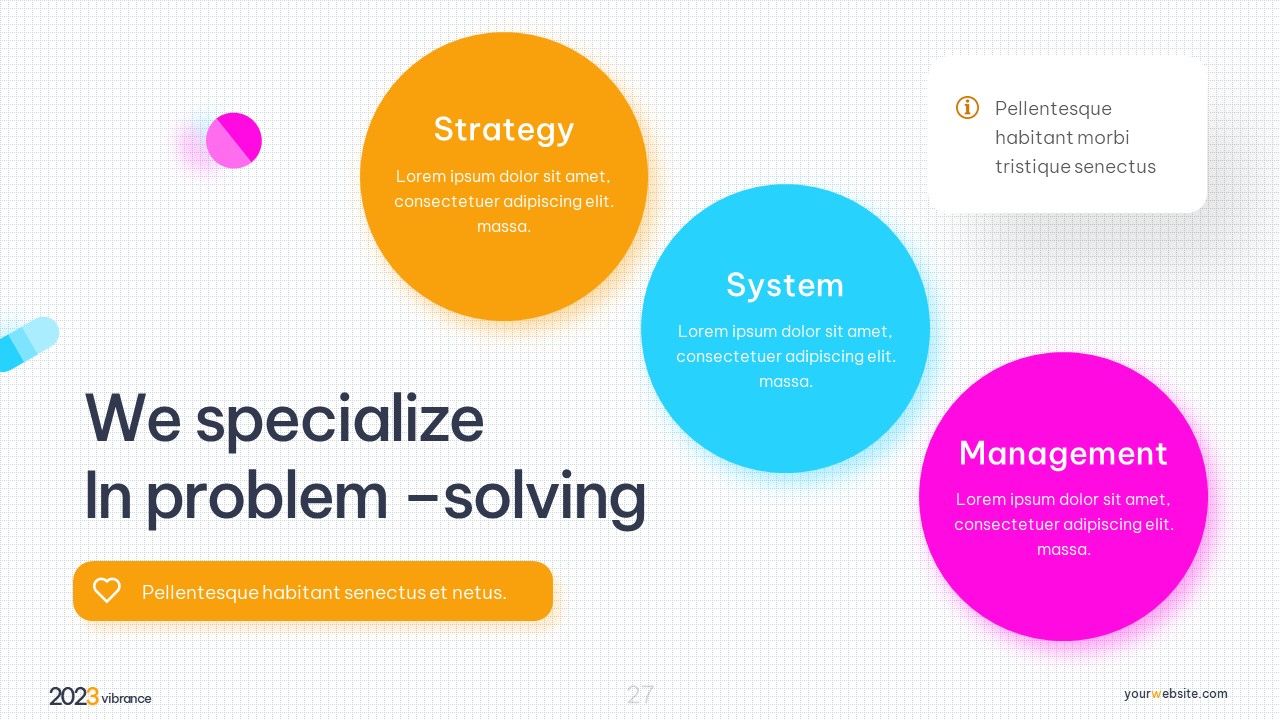 Strategy

Lorem ipsum dolor sit amet, consectetuer adipiscing elit. massa.

Pellentesque habitant morbi tristique senectus

System

Lorem ipsum dolor sit amet, consectetuer adipiscing elit. massa.

We specialize
In problem –solving

Management

Lorem ipsum dolor sit amet, consectetuer adipiscing elit. massa.

Pellentesque habitant senectus et netus.

2023 vibrance

27

yourwebsite.com